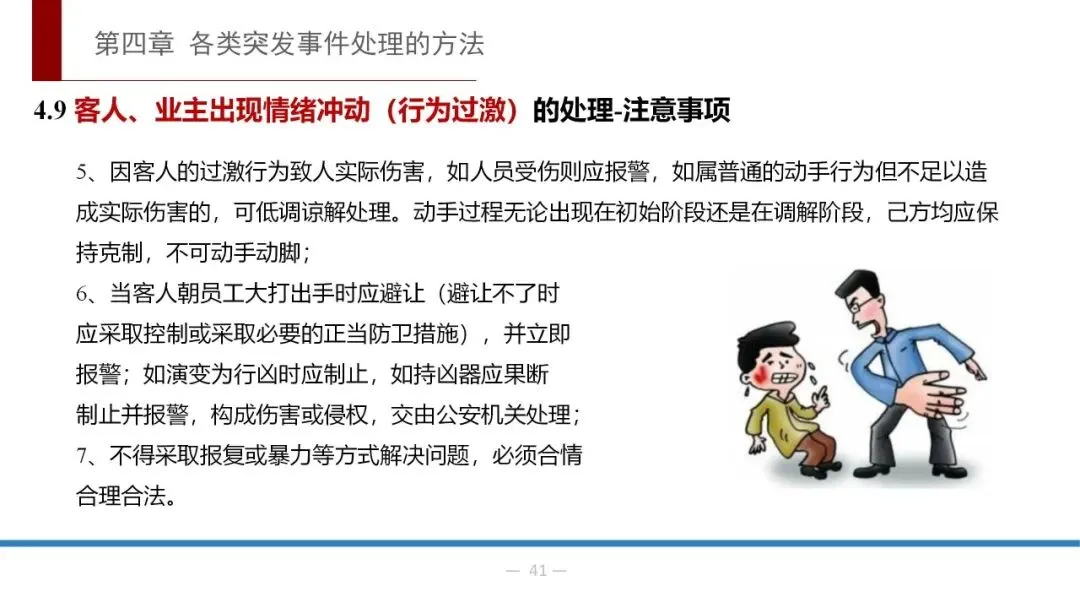 第四章 各类突发事件处理的方法

4.9 客人、业主出现情绪冲动（行为过激）的处理-注意事项

5、因客人的过激行为致人实际伤害，如人员受伤则应报警，如属普通的动手行为但不足以造成实际伤害的，可低调谅解处理。动手过程无论出现在初始阶段还是在调解阶段，己方均应保持克制，不可动手动脚；

6、当客人朝员工大打出手时应避让（避让不了时应采取控制或采取必要的正当防卫措施），并立即报警；如演变为行凶时应制止，如持凶器应果断制止并报警，构成伤害或侵权，交由公安机关处理；

7、不得采取报复或暴力等方式解决问题，必须合情合理合法。

— 41 —